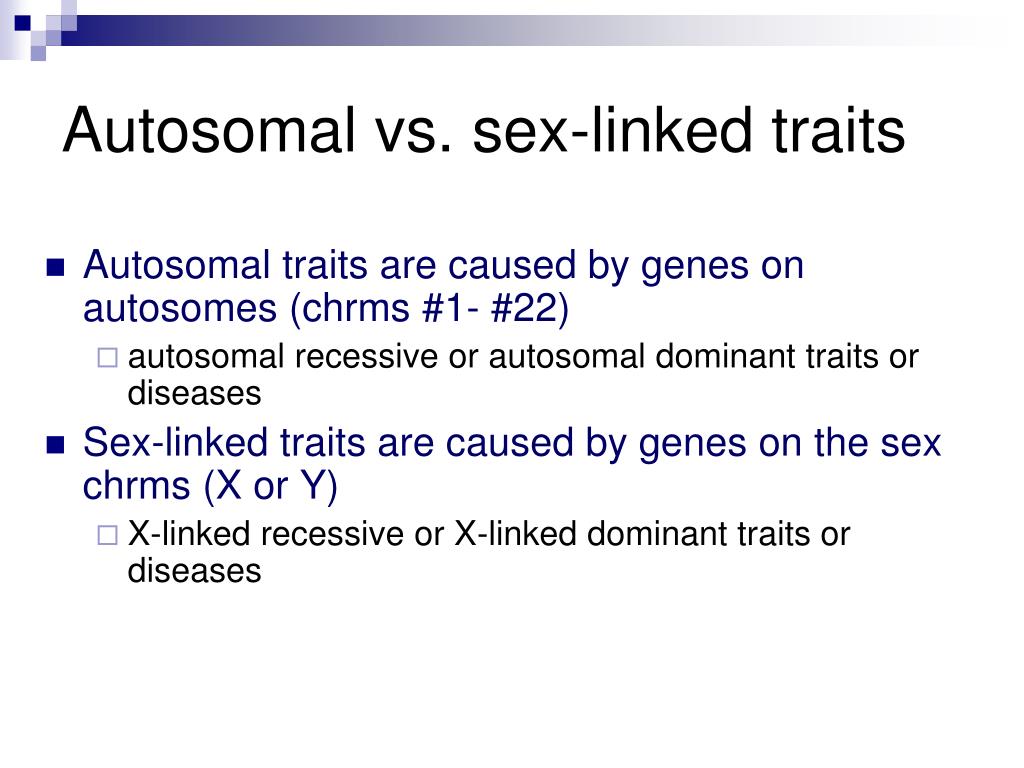 Autosomal vs. sex-linked traits

Autosomal traits are caused by genes on autosomes (chrms #1- #22)

autosomal recessive or autosomal dominant traits or diseases

Sex-linked traits are caused by genes on the sex chrms (X or Y)

X-linked recessive or X-linked dominant traits or diseases